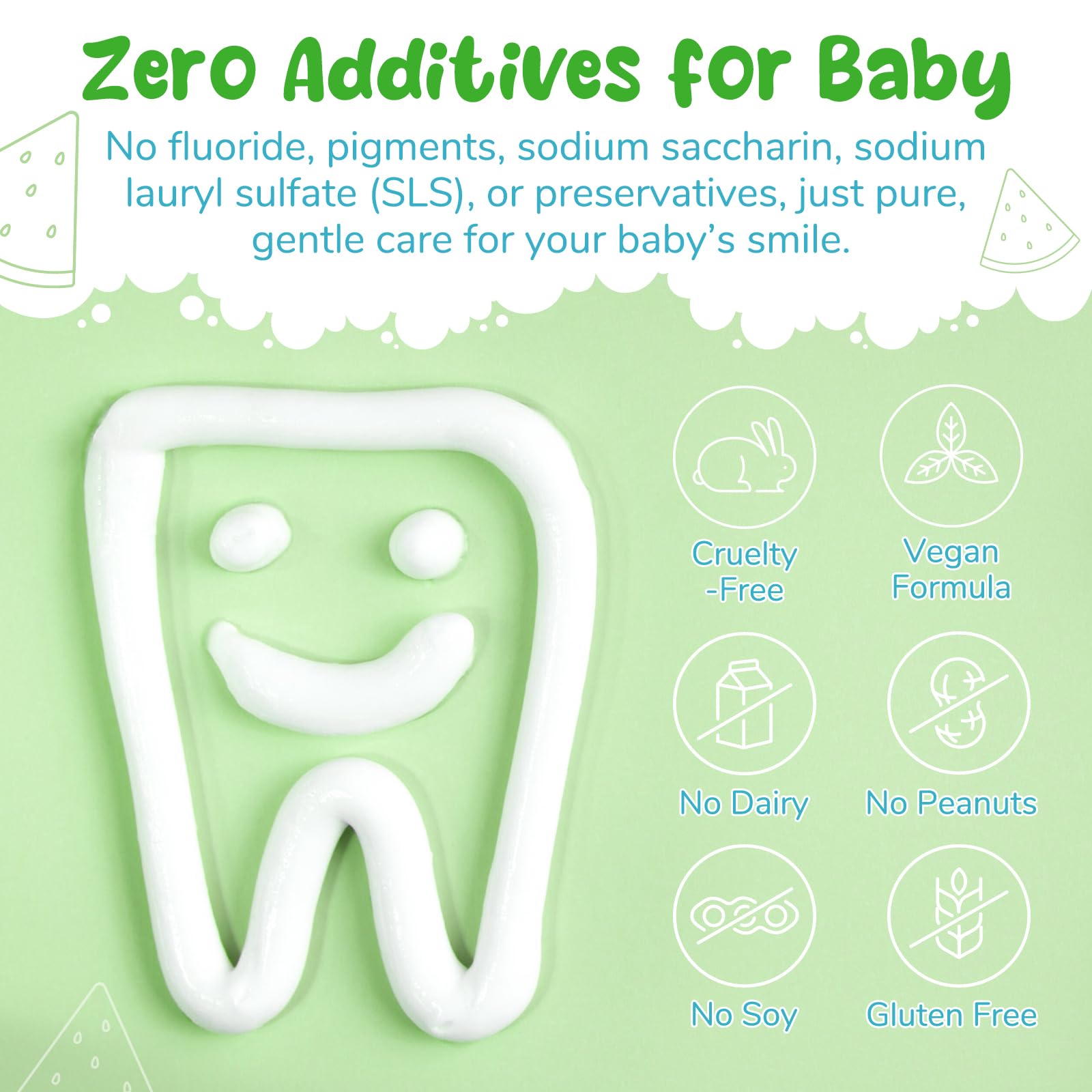 Zero Additives for Baby

No fluoride, pigments, sodium saccharin, sodium lauryl sulfate (SLS), or preservatives, just pure, gentle care for your baby's smile.

Cruelty -Free

Vegan Formula

No Dairy

No Peanuts

No Soy

Gluten Free